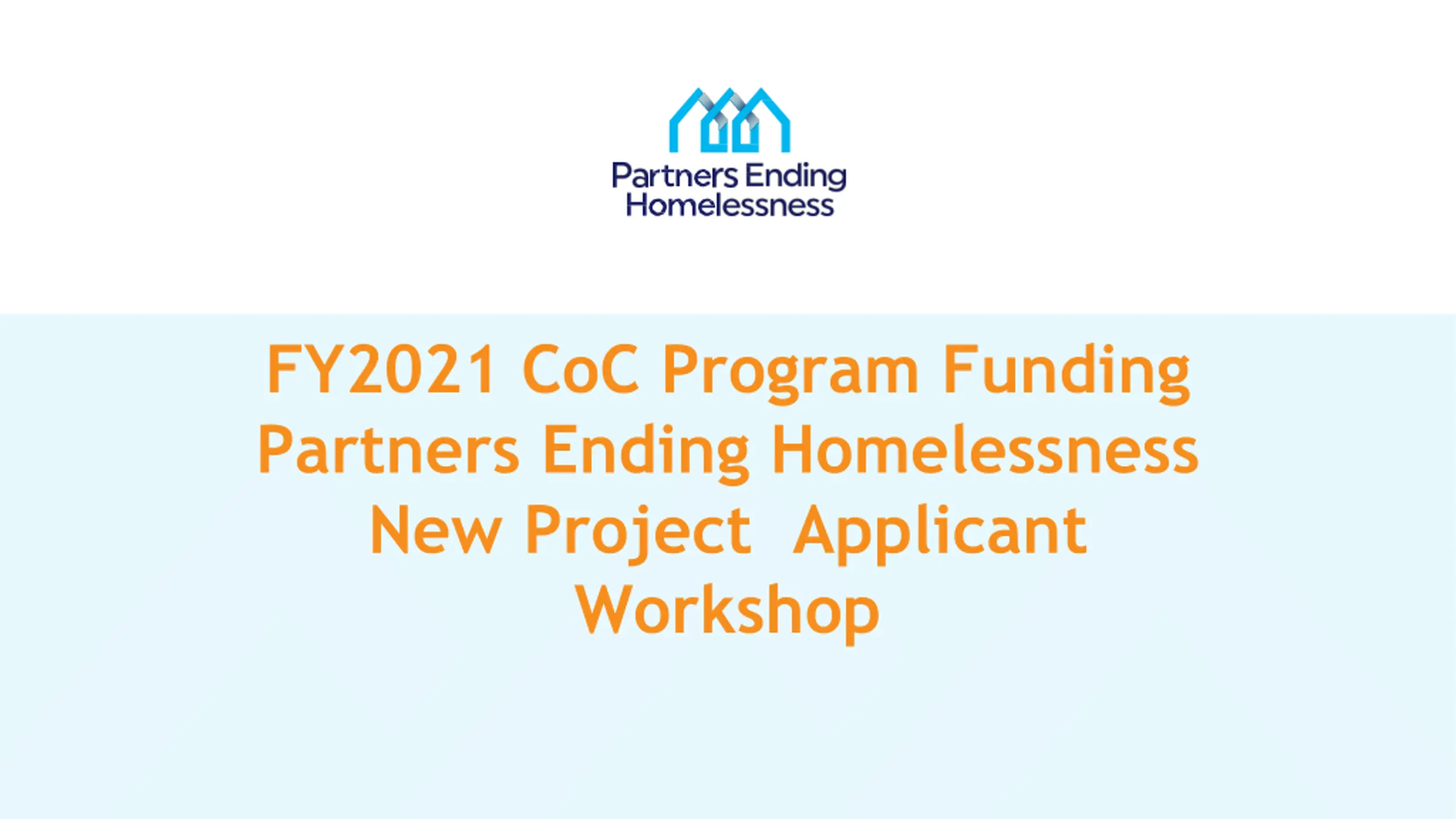 Partners Ending Homelessness

FY2021 CoC Program Funding
Partners Ending Homelessness
New Project Applicant
Workshop